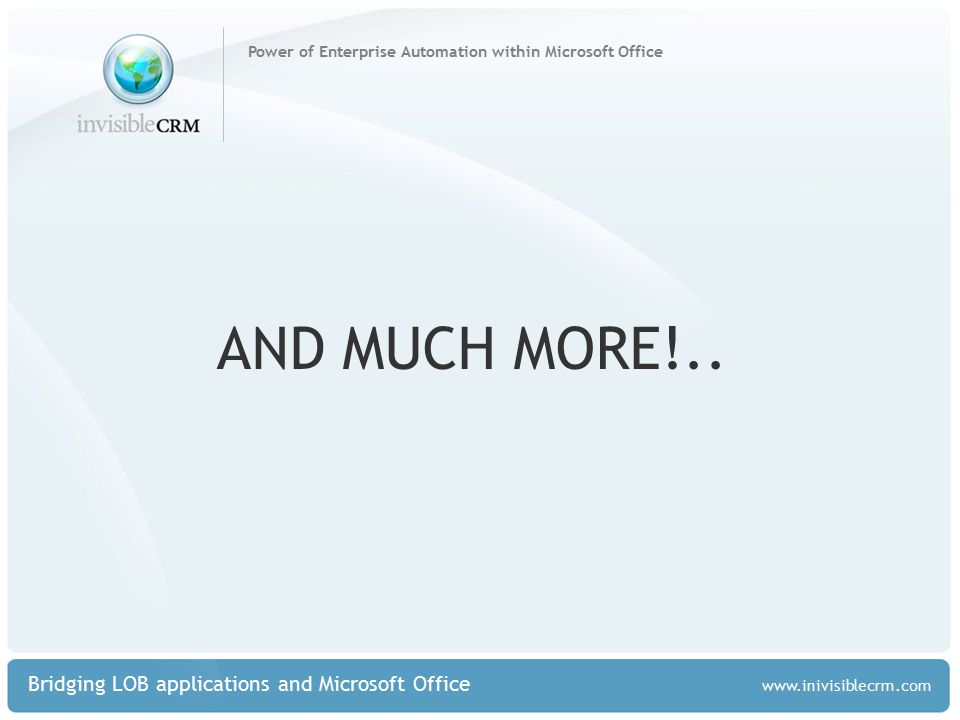 invisibleCRM

Power of Enterprise Automation within Microsoft Office

AND MUCH MORE!..

Bridging LOB applications and Microsoft Office

www.inivisiblecrm.com